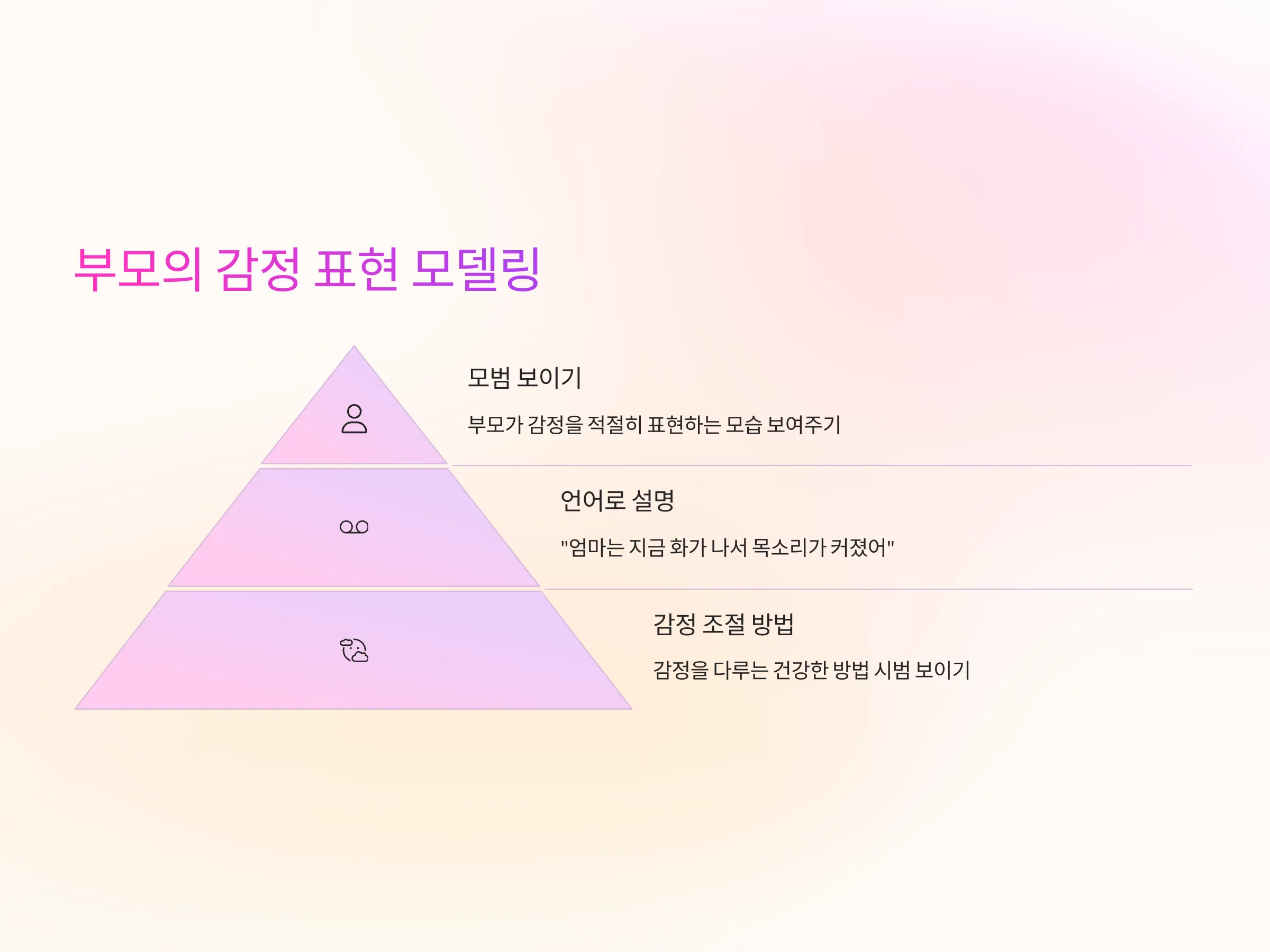 부모의 감정 표현 모델링

모범 보이기

부모가 감정을 적절히 표현하는 모습 보여주기

언어로 설명

"엄마는 지금 화가 나서 목소리가 커졌어"

감정 조절 방법

감정을 다루는 건강한 방법 시범 보이기